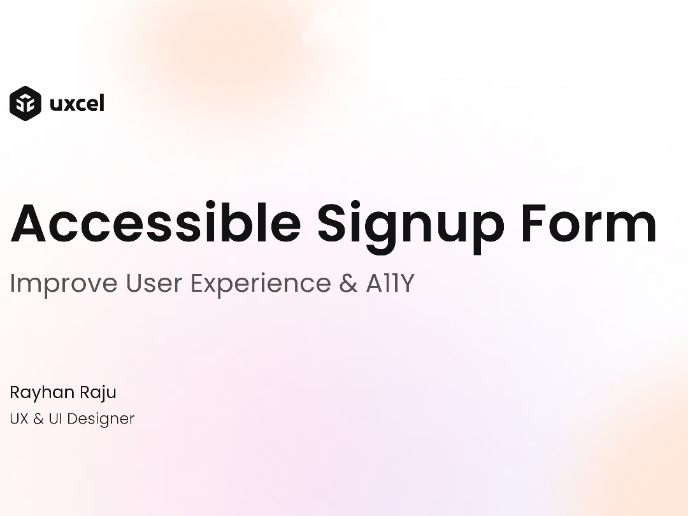 uxcel

Accessible Signup Form

Improve User Experience & A11Y

Rayhan Raju

UX & UI Designer